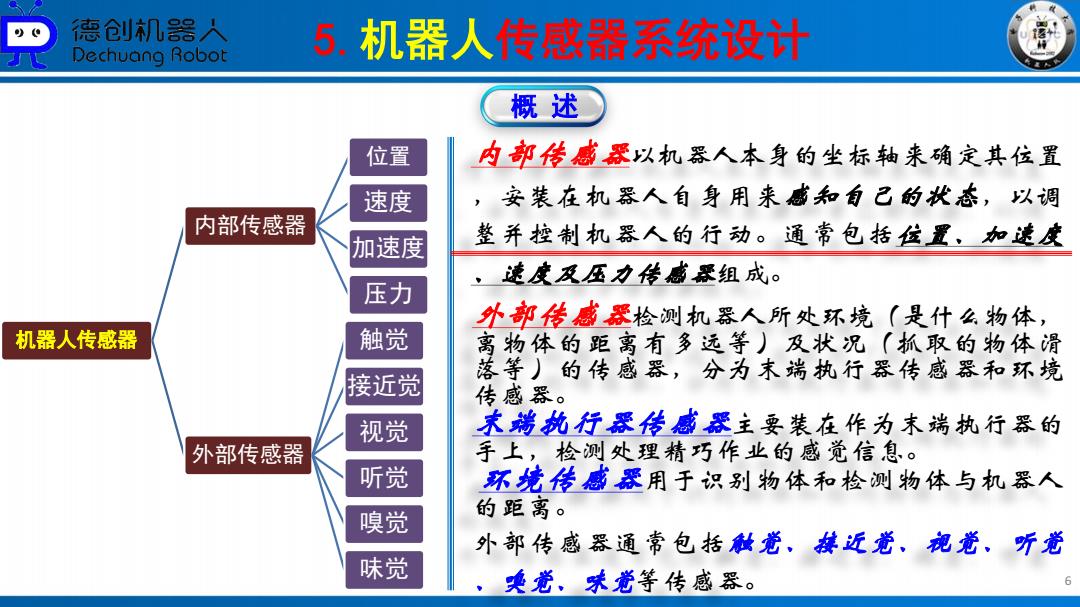 德创机器人
Dechuang Robot

5. 机器人传感器系统设计

概 述

机器人传感器

内部传感器

位置

速度

加速度

压力

外部传感器

触觉

接近觉

视觉

听觉

嗅觉

味觉

内部传感器以机器人本身的坐标轴来确定其位置，安装在机器人自身用来感知自己的状态，以调整并控制机器人的行动。通常包括位置、加速度、速度及压力传感器组成。

外部传感器检测机器人所处环境（是什么物体，离物体的距离有多远等）及状况（抓取的物体滑落等）的传感器，分为末端执行器传感器和环境传感器。

末端执行器传感器主要装在作为末端执行器的手上，检测处理精巧作业的感觉信息。

环境传感器用于识别物体和检测物体与机器人的距离。

外部传感器通常包括触觉、接近觉、视觉、听觉、嗅觉、味觉等传感器。

6